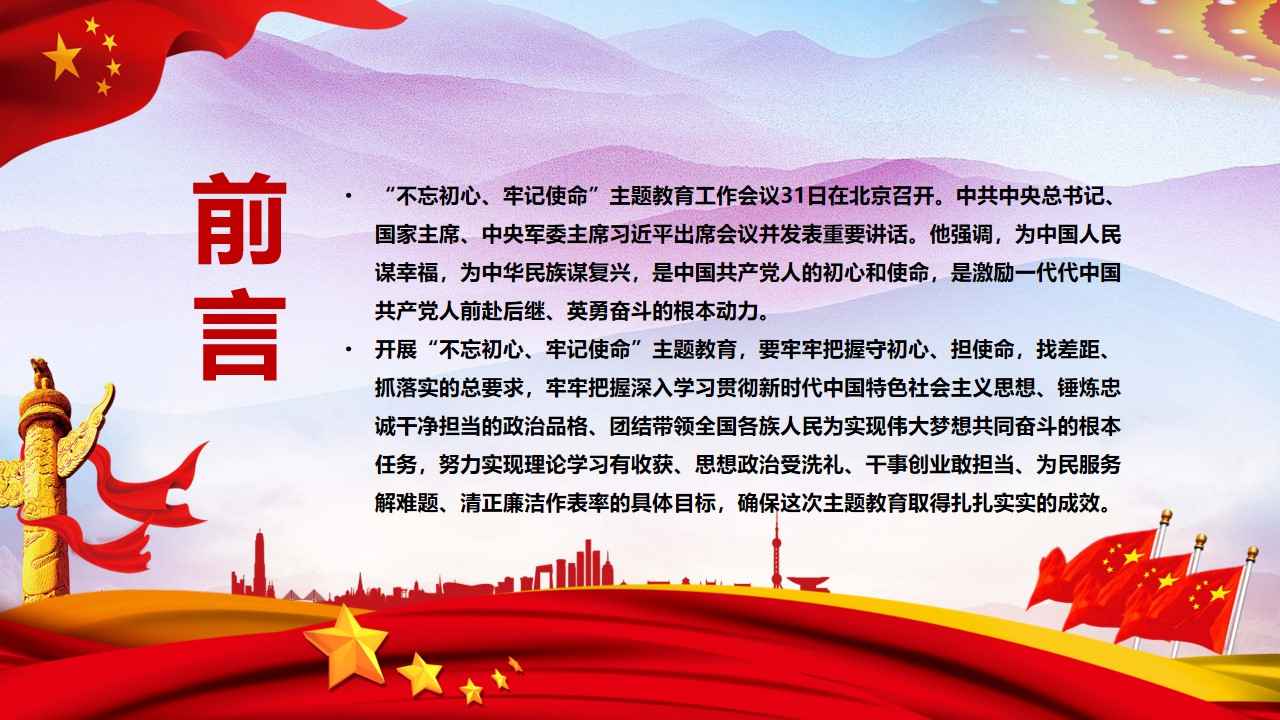 前言

• “不忘初心、牢记使命”主题教育工作会议31日在北京召开。中共中央总书记、国家主席、中央军委主席习近平出席会议并发表重要讲话。他强调，为中国人民谋幸福，为中华民族谋复兴，是中国共产党人的初心和使命，是激励一代代中国共产党人前赴后继、英勇奋斗的根本动力。

• 开展“不忘初心、牢记使命”主题教育，要牢牢把握守初心、担使命，找差距、抓落实的总要求，牢牢把握深入学习贯彻新时代中国特色社会主义思想、锤炼忠诚干净担当的政治品格、团结带领全国各族人民为实现伟大梦想共同奋斗的根本任务，努力实现理论学习有收获、思想政治受洗礼、干事创业敢担当、为民服务解难题、清正廉洁作表率的具体目标，确保这次主题教育取得扎扎实实的成效。